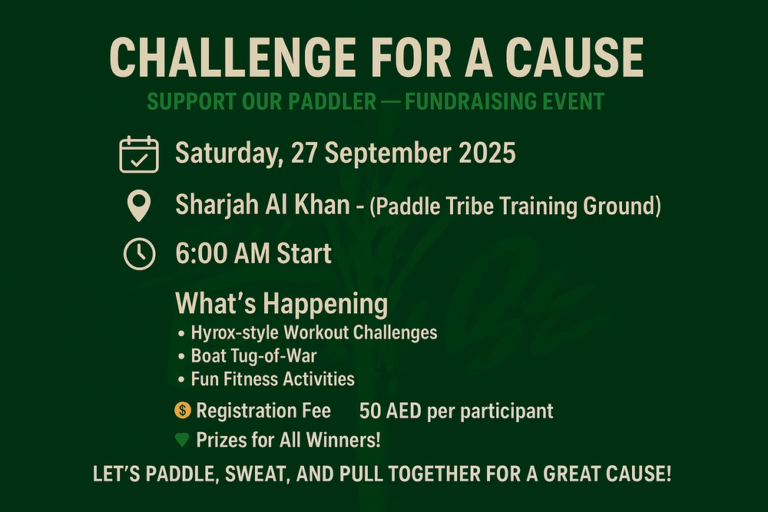 CHALLENGE FOR A CAUSE

SUPPORT OUR PADDLER — FUNDRAISING EVENT

Saturday, 27 September 2025

Sharjah Al Khan - (Paddle Tribe Training Ground)

6:00 AM Start

What's Happening

• Hyrox-style Workout Challenges
• Boat Tug-of-War
• Fun Fitness Activities

Registration Fee 50 AED per participant

Prizes for All Winners!

LET'S PADDLE, SWEAT, AND PULL TOGETHER FOR A GREAT CAUSE!